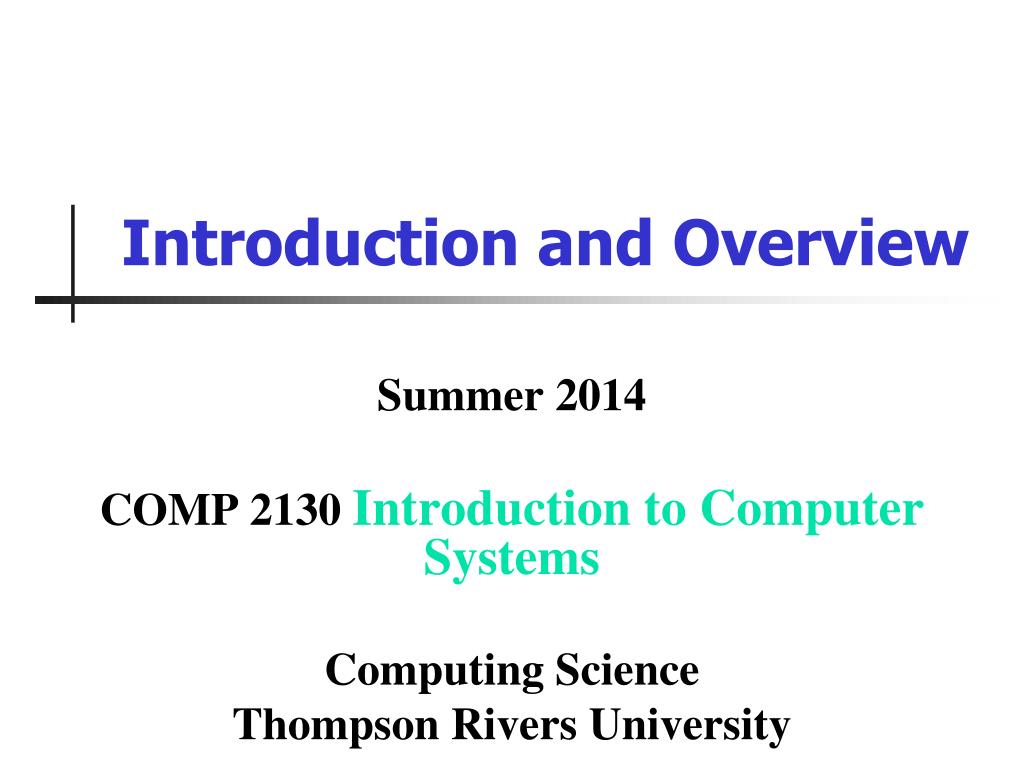 Introduction and Overview

Summer 2014

COMP 2130 Introduction to Computer Systems

Computing Science
Thompson Rivers University